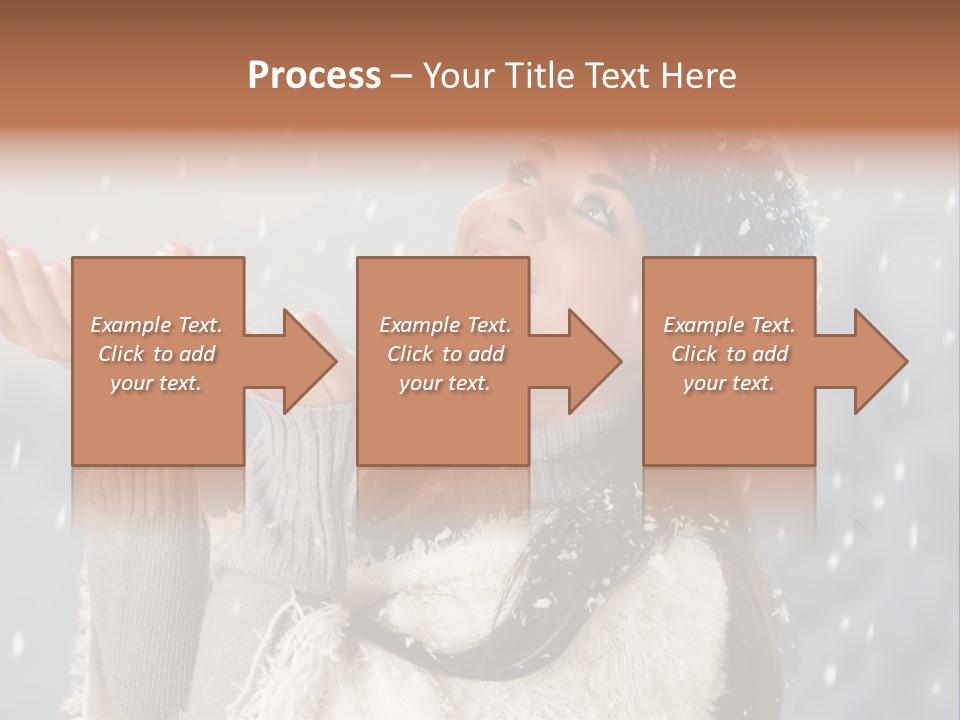 Process – Your Title Text Here

Example Text. Click to add your text.

Example Text. Click to add your text.

Example Text. Click to add your text.